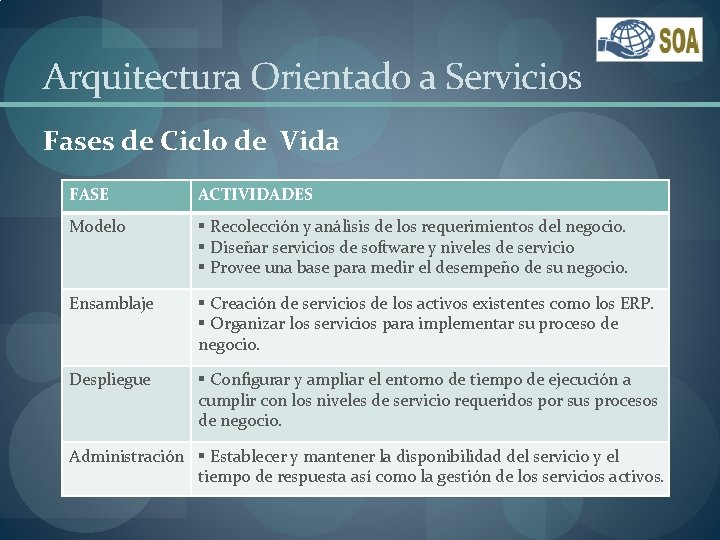 SOA

Arquitectura Orientado a Servicios

Fases de Ciclo de Vida

| FASE | ACTIVIDADES |
|---|---|
| Modelo | ▪ Recolección y análisis de los requerimientos del negocio. ▪ Diseñar servicios de software y niveles de servicio ▪ Provee una base para medir el desempeño de su negocio. |
| Ensamblaje | ▪ Creación de servicios de los activos existentes como los ERP. ▪ Organizar los servicios para implementar su proceso de negocio. |
| Despliegue | ▪ Configurar y ampliar el entorno de tiempo de ejecución a cumplir con los niveles de servicio requeridos por sus procesos de negocio. |
| Administración | ▪ Establecer y mantener la disponibilidad del servicio y el tiempo de respuesta así como la gestión de los servicios activos. |